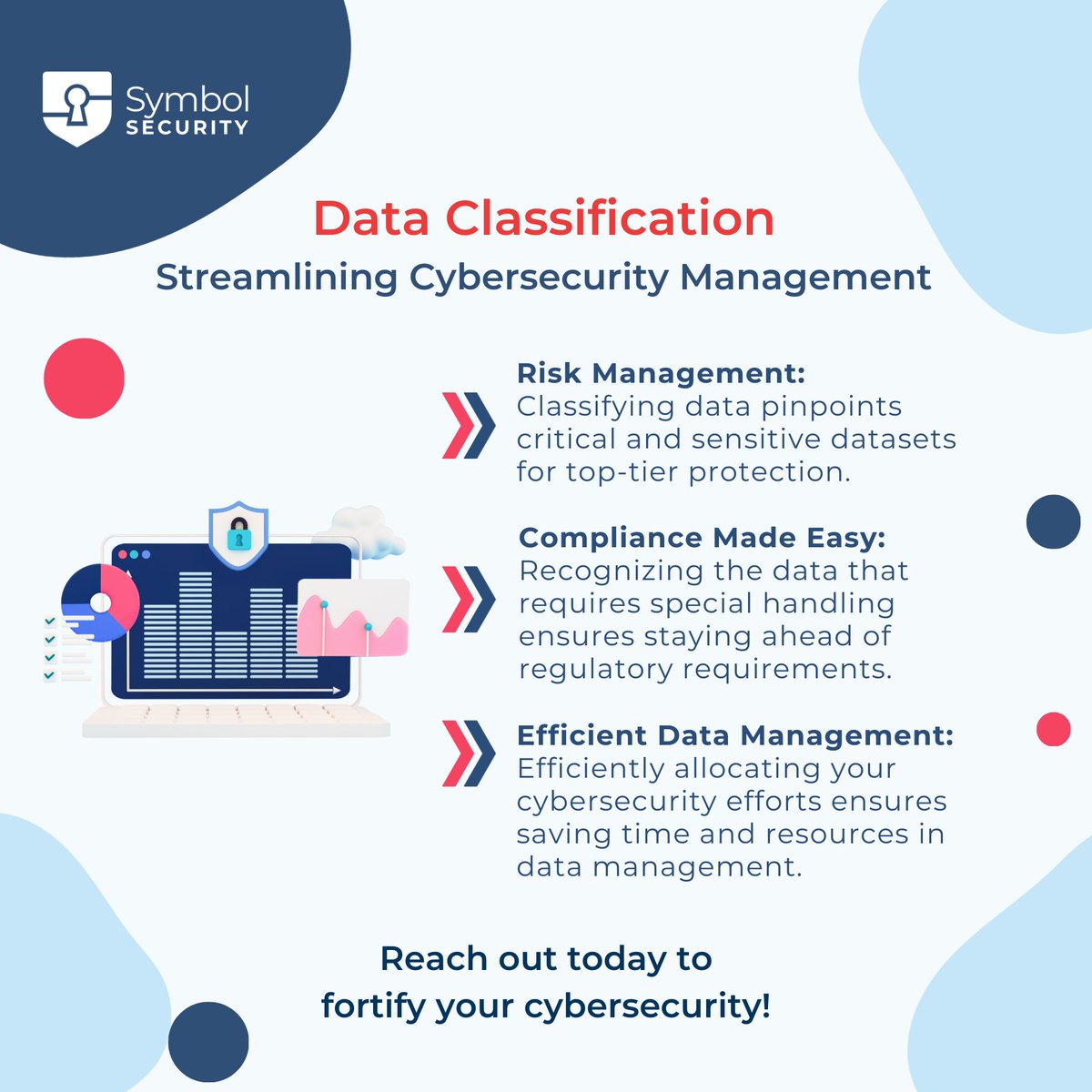 Symbol SECURITY

Data Classification
Streamlining Cybersecurity Management

Risk Management:
Classifying data pinpoints critical and sensitive datasets for top-tier protection.

Compliance Made Easy:
Recognizing the data that requires special handling ensures staying ahead of regulatory requirements.

Efficient Data Management:
Efficiently allocating your cybersecurity efforts ensures saving time and resources in data management.

Reach out today to fortify your cybersecurity!